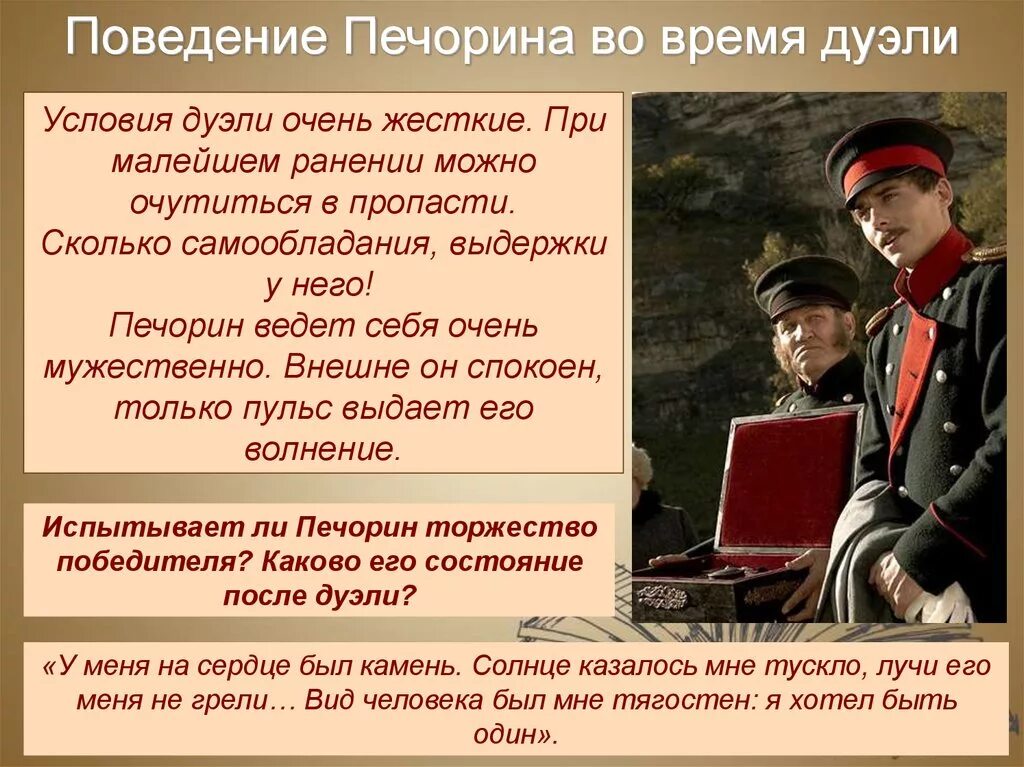 Поведение Печорина во время дуэли

Условия дуэли очень жесткие. При малейшем ранении можно очутиться в пропасти.
Сколько самообладания, выдержки у него!
Печорин ведет себя очень мужественно. Внешне он спокоен, только пульс выдает его волнение.

Испытывает ли Печорин торжество победителя? Каково его состояние после дуэли?

«У меня на сердце был камень. Солнце казалось мне тускло, лучи его меня не грели… Вид человека был мне тягостен: я хотел быть один».